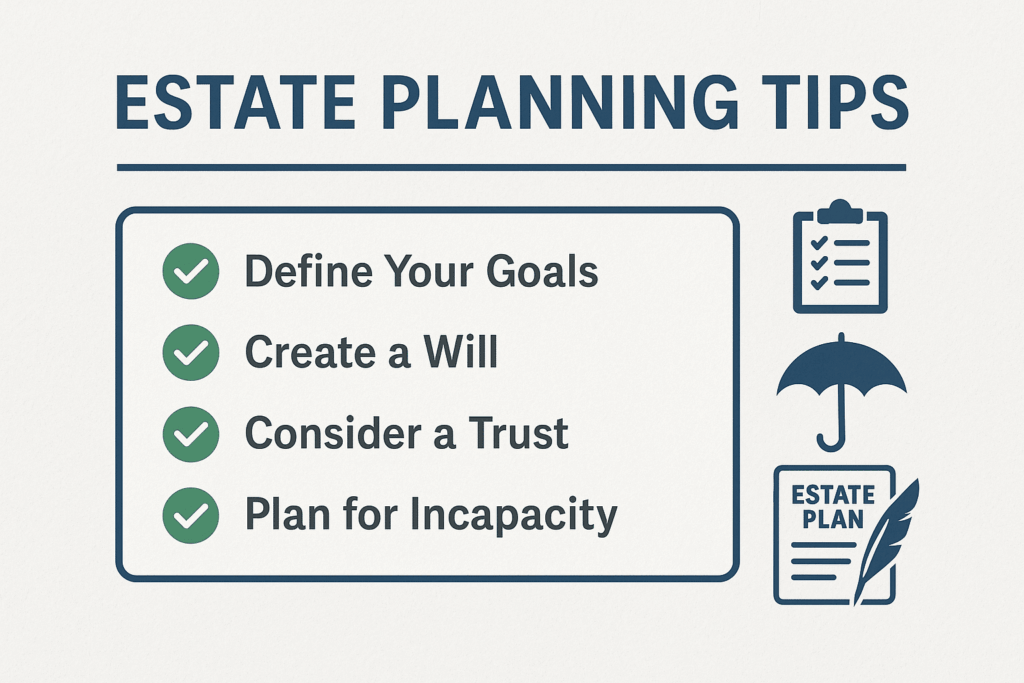 ESTATE PLANNING TIPS

Define Your Goals
Create a Will
Consider a Trust
Plan for Incapacity

ESTATE PLAN